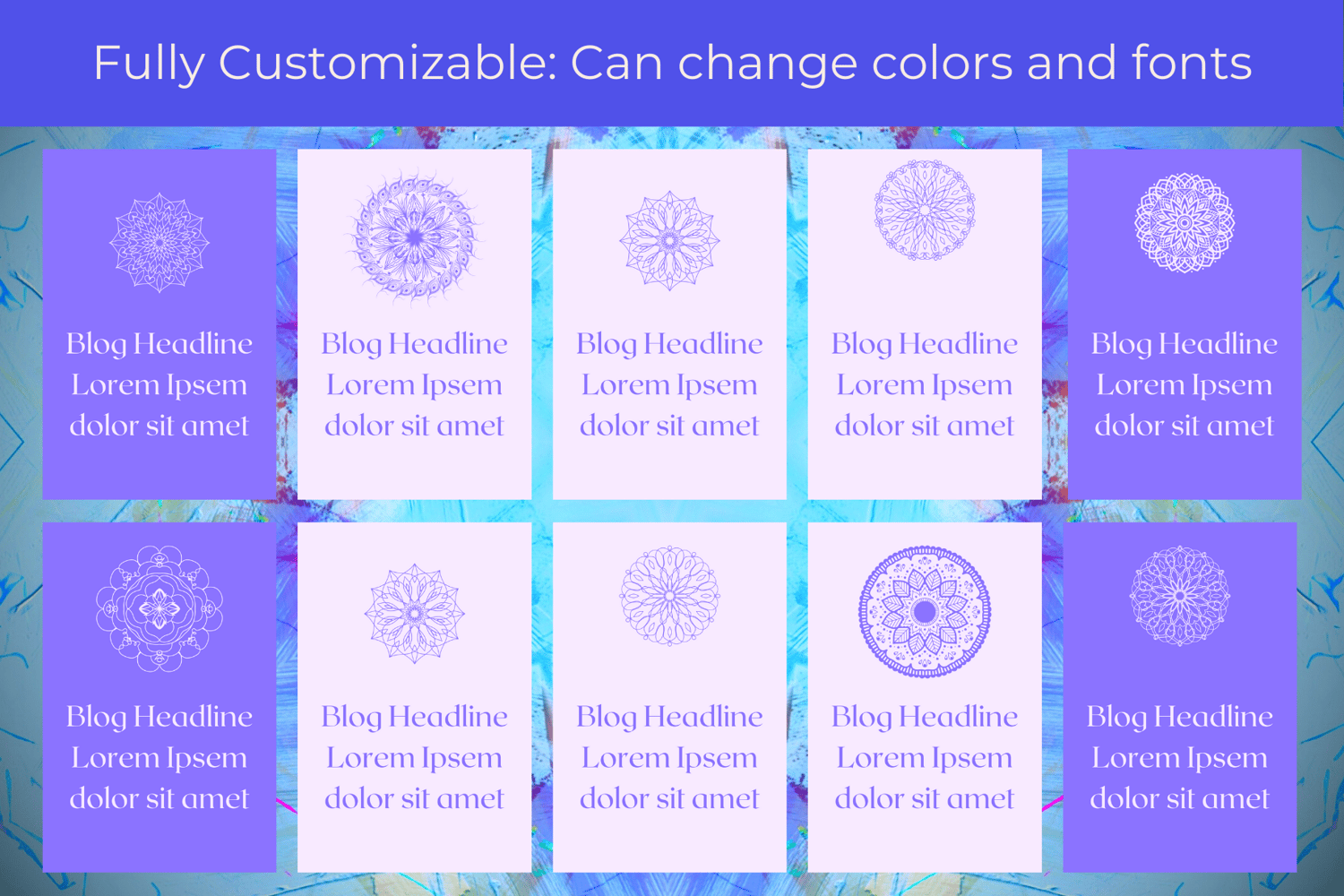 Fully Customizable: Can change colors and fonts

Blog Headline Lorem Ipsem dolor sit amet

Blog Headline Lorem Ipsem dolor sit amet

Blog Headline Lorem Ipsem dolor sit amet

Blog Headline Lorem Ipsem dolor sit amet

Blog Headline Lorem Ipsem dolor sit amet

Blog Headline Lorem Ipsem dolor sit amet

Blog Headline Lorem Ipsem dolor sit amet

Blog Headline Lorem Ipsem dolor sit amet

Blog Headline Lorem Ipsem dolor sit amet

Blog Headline Lorem Ipsem dolor sit amet